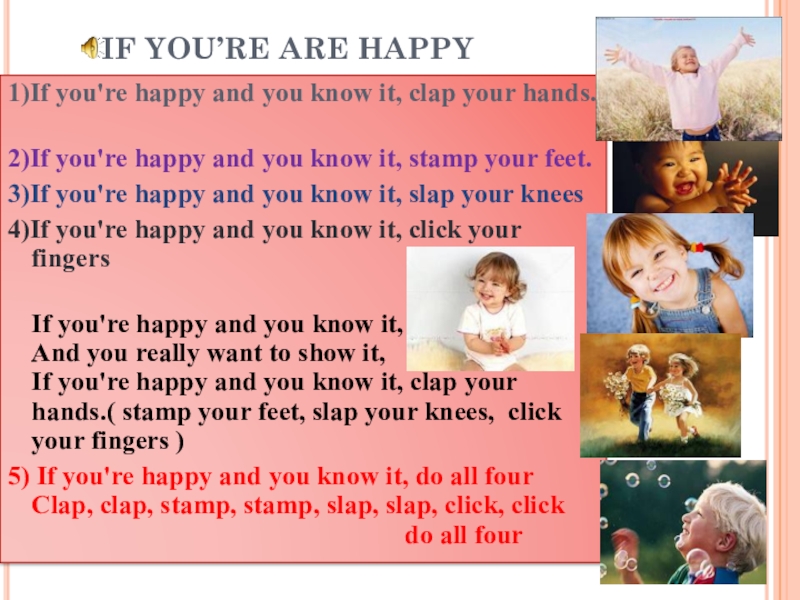 IF YOU'RE ARE HAPPY

1)If you're happy and you know it, clap your hands.

2)If you're happy and you know it, stamp your feet.

3)If you're happy and you know it, slap your knees

4)If you're happy and you know it, click your fingers

If you're happy and you know it,
And you really want to show it,
If you're happy and you know it, clap your hands.( stamp your feet, slap your knees, click your fingers )

5) If you're happy and you know it, do all four
Clap, clap, stamp, stamp, slap, slap, click, click
do all four